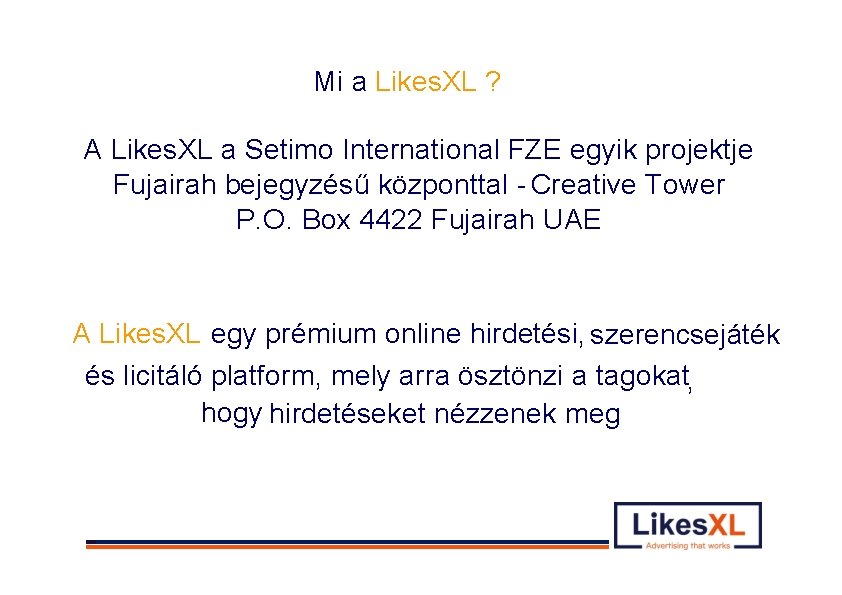 Mi a LikesXL ?

A LikesXL a Setimo International FZE egyik projektje Fujairah bejegyzésű központtal - Creative Tower P.O. Box 4422 Fujairah UAE

A LikesXL egy prémium online hirdetési, szerencsejáték és licitáló platform, mely arra ösztönzi a tagokat, hogy hirdetéseket nézzenek meg

LikesXL
Advertising that works